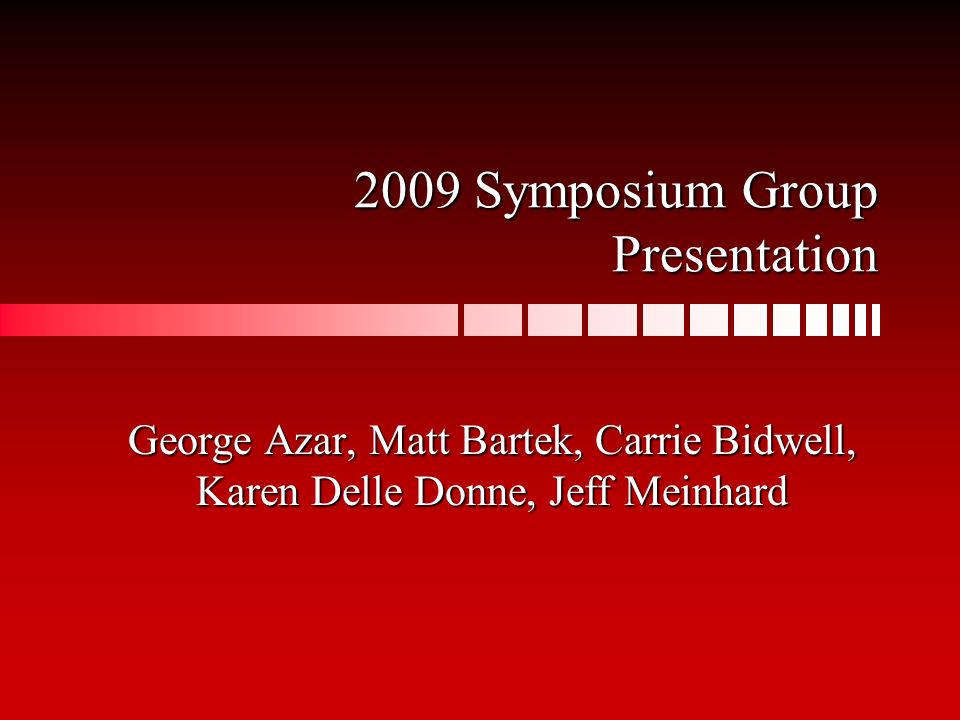 2009 Symposium Group Presentation

George Azar, Matt Bartek, Carrie Bidwell, Karen Delle Donne, Jeff Meinhard